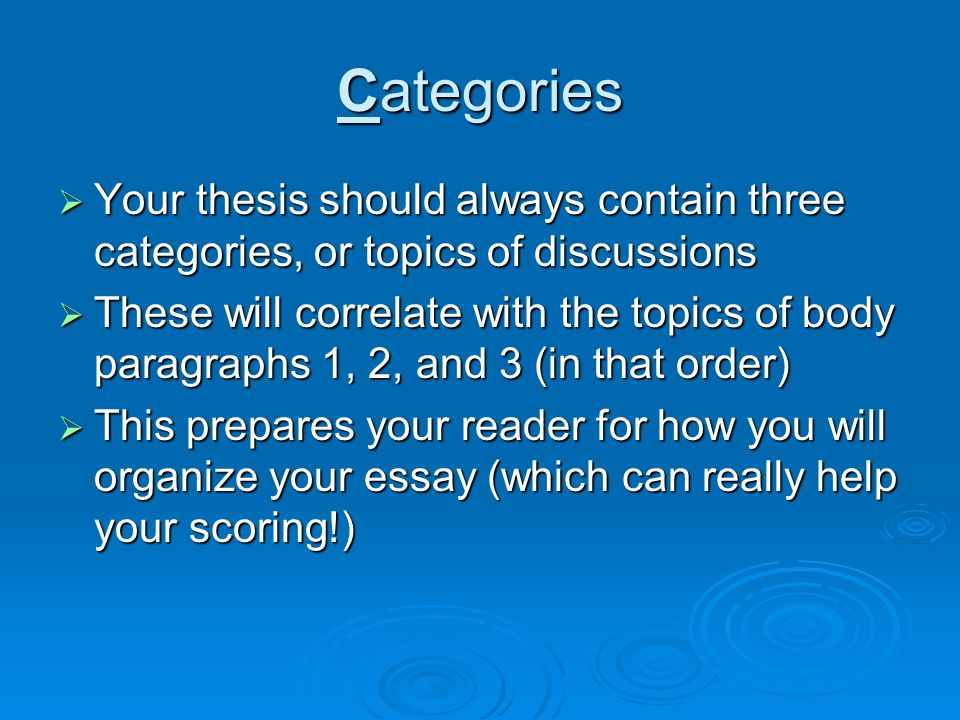 Categories

➢ Your thesis should always contain three categories, or topics of discussions
➢ These will correlate with the topics of body paragraphs 1, 2, and 3 (in that order)
➢ This prepares your reader for how you will organize your essay (which can really help your scoring!)